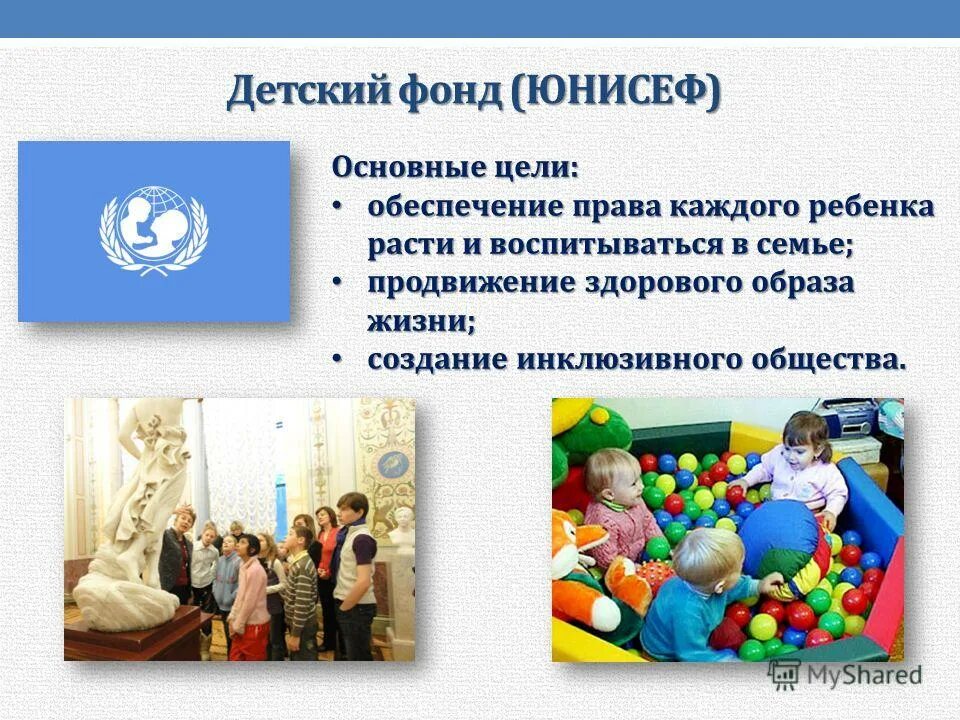 Детский фонд (ЮНИСЕФ)

Основные цели:
• обеспечение права каждого ребенка расти и воспитываться в семье;
• продвижение здорового образа жизни;
• создание инклюзивного общества.

MyShared